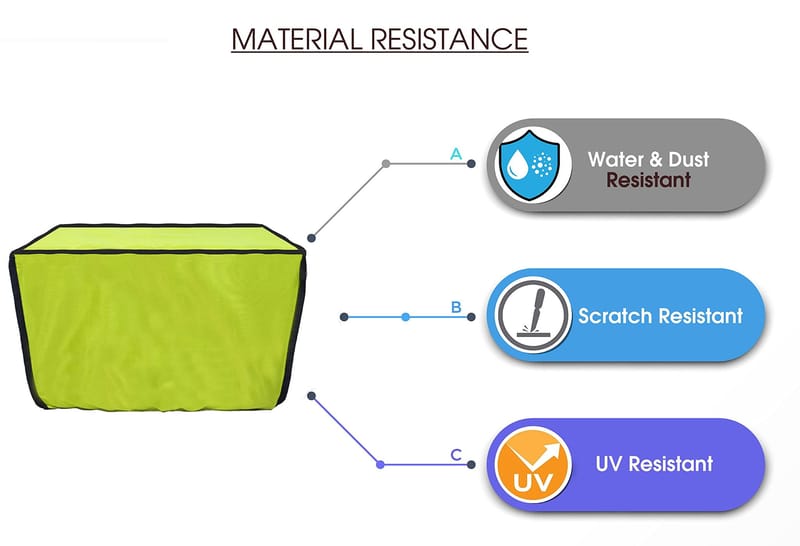 MATERIAL RESISTANCE

A

Water & Dust Resistant

B

Scratch Resistant

C

UV

UV Resistant